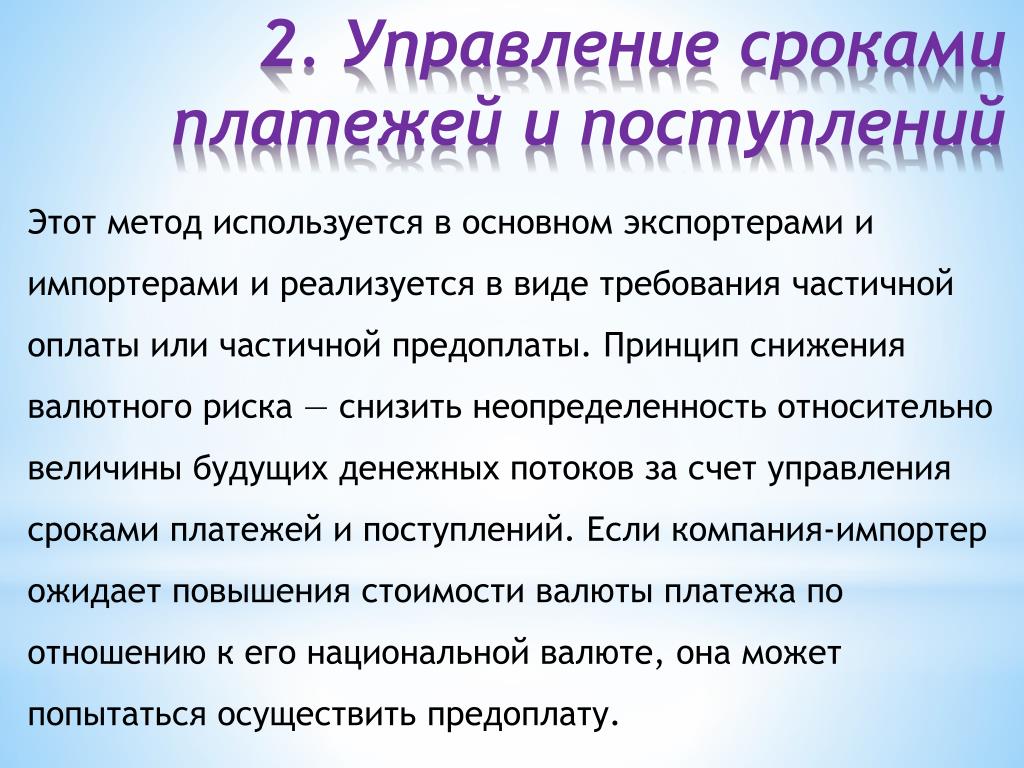 2. Управление сроками платежей и поступлений

Этот метод используется в основном экспортерами и импортерами и реализуется в виде требования частичной оплаты или частичной предоплаты. Принцип снижения валютного риска — снизить неопределенность относительно величины будущих денежных потоков за счет управления сроками платежей и поступлений. Если компания-импортер ожидает повышения стоимости валюты платежа по отношению к его национальной валюте, она может попытаться осуществить предоплату.